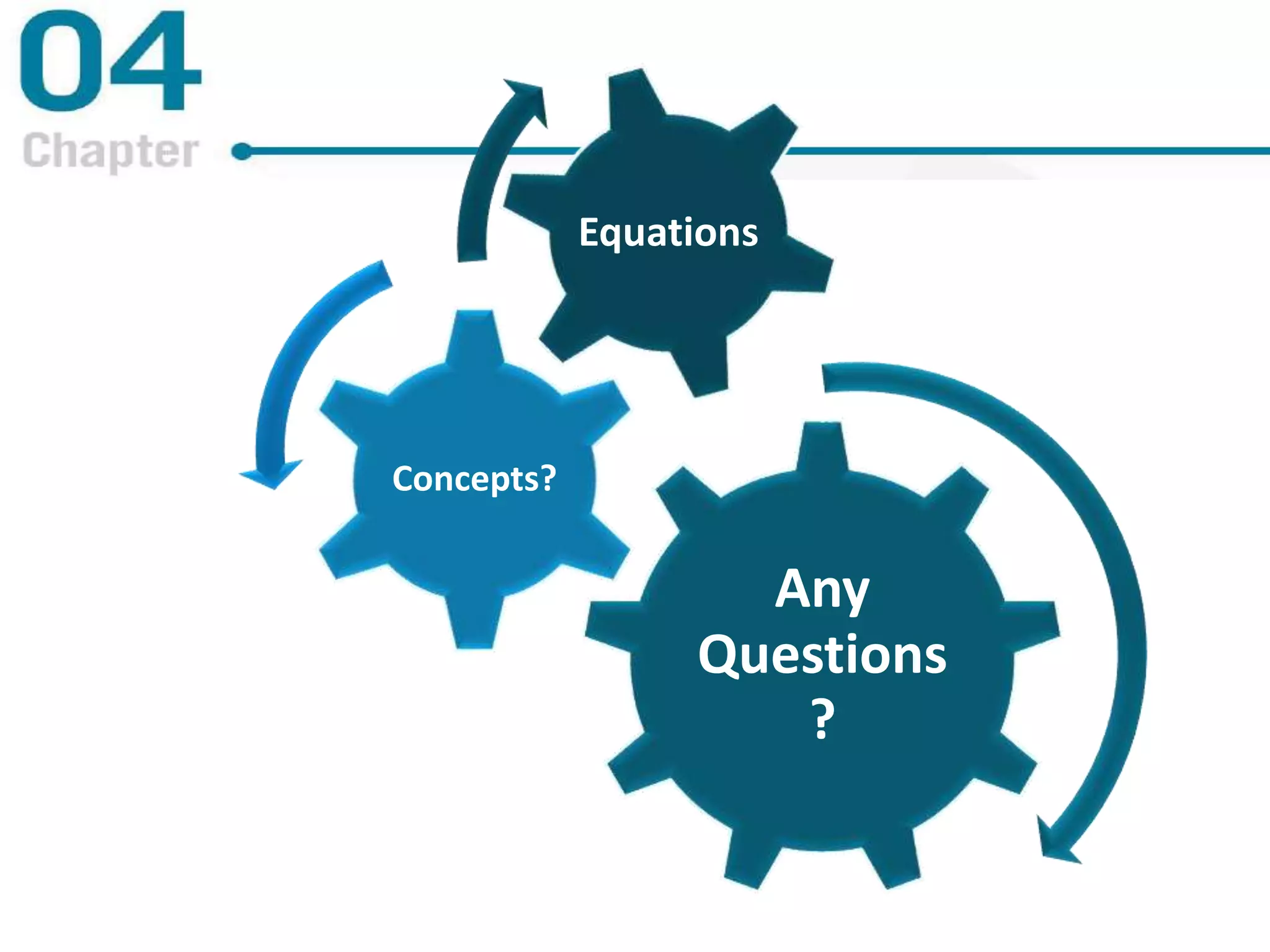 04
Chapter

Equations

Concepts?

Any
Questions
?